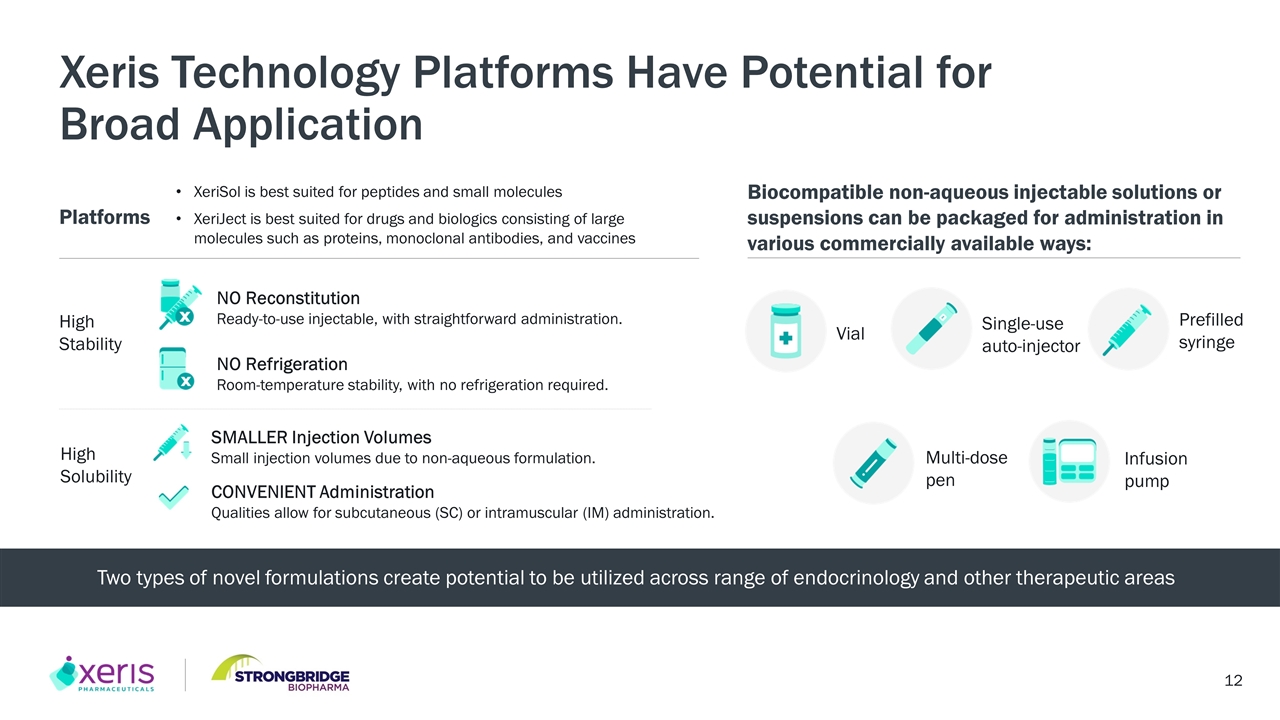 Xeris Technology Platforms Have Potential for Broad Application

Platforms

• XeriSol is best suited for peptides and small molecules
• XeriJect is best suited for drugs and biologics consisting of large molecules such as proteins, monoclonal antibodies, and vaccines

High Stability

NO Reconstitution
Ready-to-use injectable, with straightforward administration.

NO Refrigeration
Room-temperature stability, with no refrigeration required.

High Solubility

SMALLER Injection Volumes
Small injection volumes due to non-aqueous formulation.

CONVENIENT Administration
Qualities allow for subcutaneous (SC) or intramuscular (IM) administration.

Biocompatible non-aqueous injectable solutions or suspensions can be packaged for administration in various commercially available ways:

Vial

Single-use auto-injector

Prefilled syringe

Multi-dose pen

Infusion pump

Two types of novel formulations create potential to be utilized across range of endocrinology and other therapeutic areas

xeris PHARMACEUTICALS

STRONGBRIDGE BIOPHARMA

12